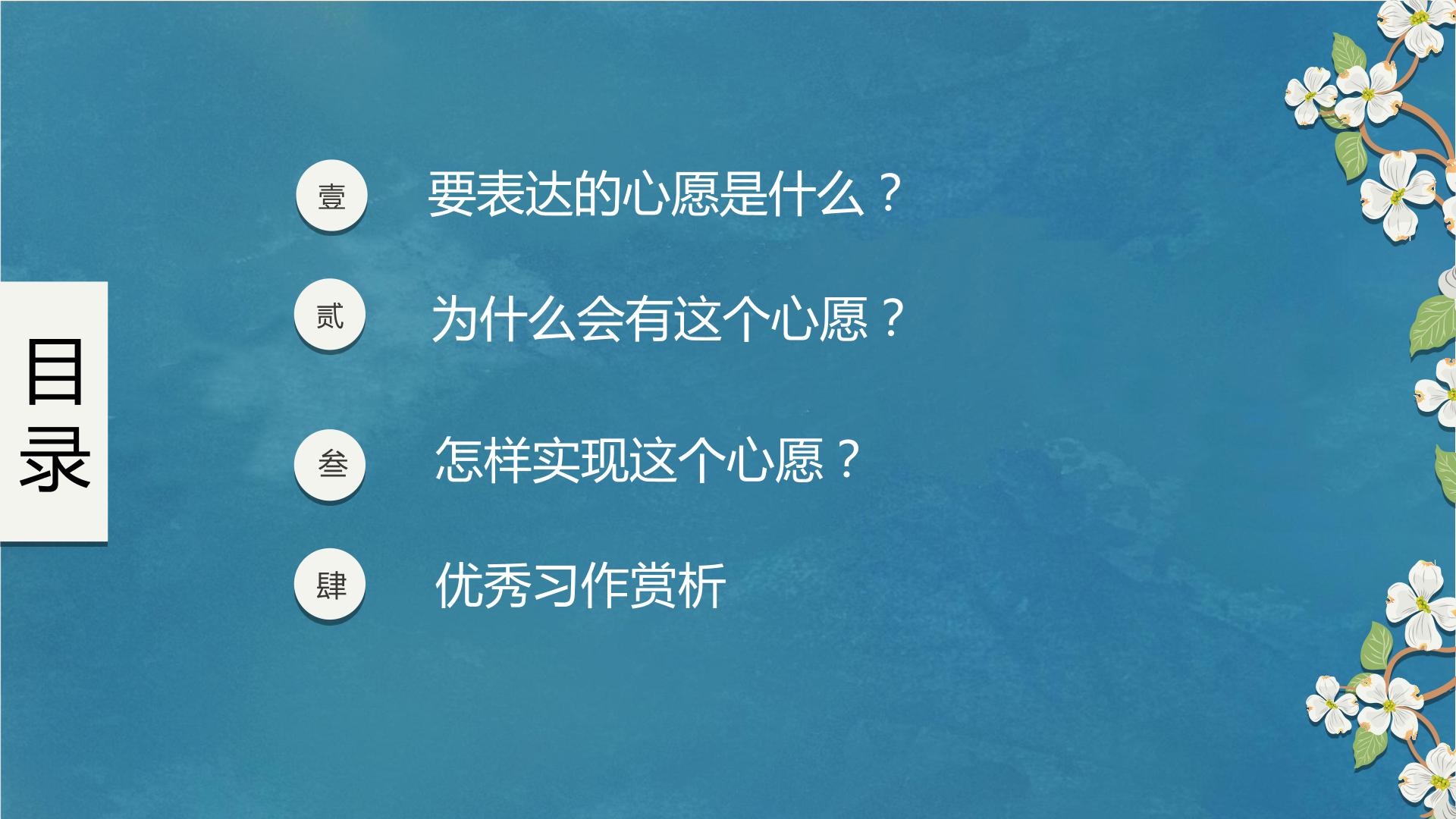 目录

壹 要表达的心愿是什么？

贰 为什么会有这个心愿？

叁 怎样实现这个心愿？

肆 优秀习作赏析